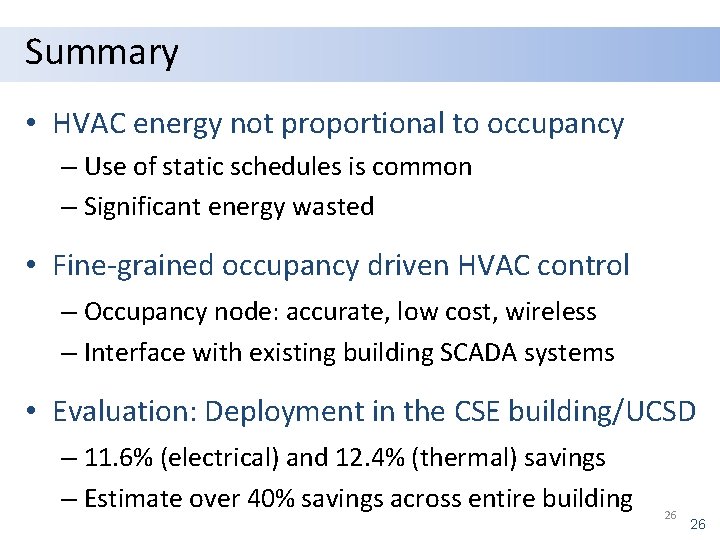 Summary

• HVAC energy not proportional to occupancy
– Use of static schedules is common
– Significant energy wasted

• Fine-grained occupancy driven HVAC control
– Occupancy node: accurate, low cost, wireless
– Interface with existing building SCADA systems

• Evaluation: Deployment in the CSE building/UCSD
– 11.6% (electrical) and 12.4% (thermal) savings
– Estimate over 40% savings across entire building

26

26